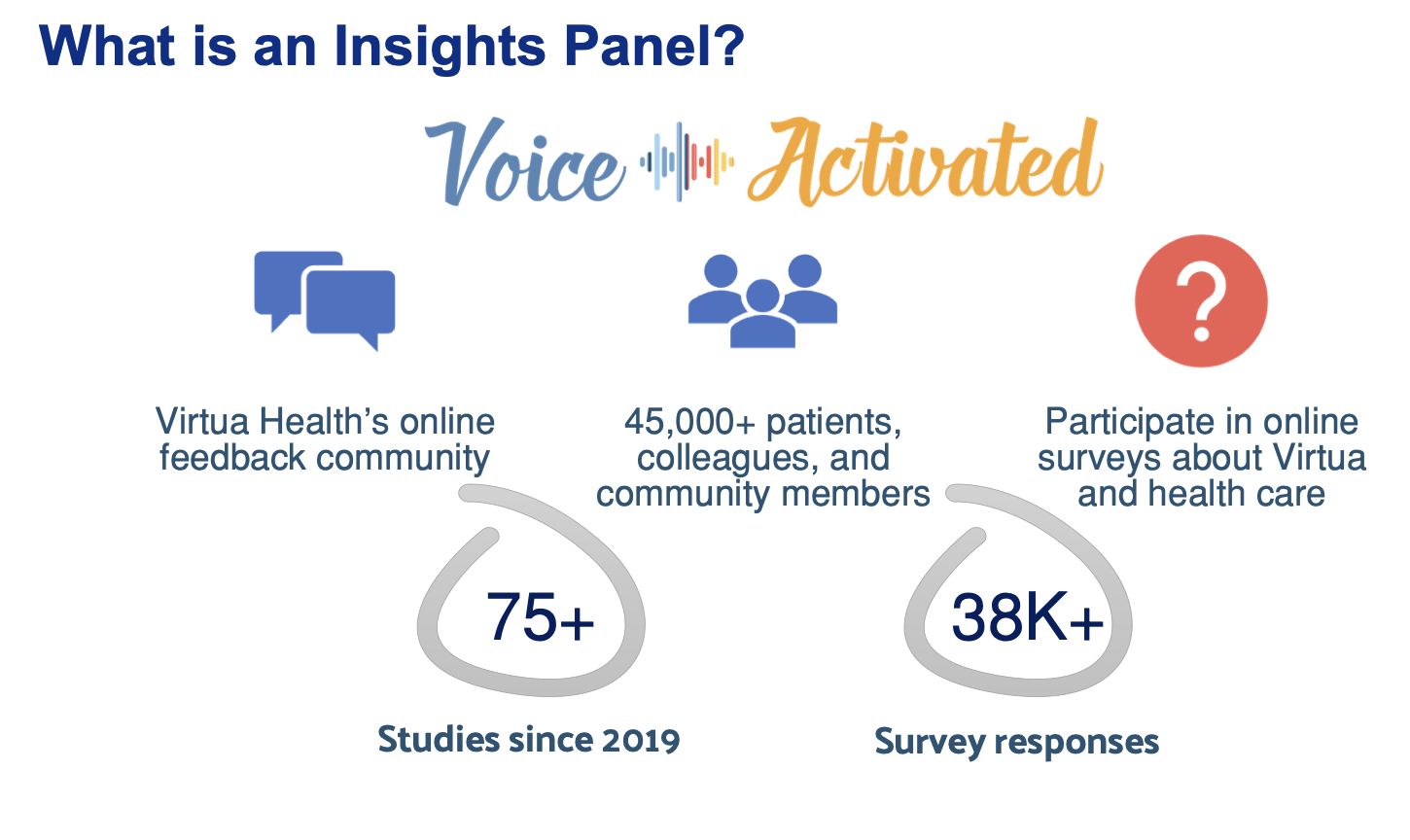 What is an Insights Panel?

Voice Activated

Virtua Health's online feedback community

45,000+ patients, colleagues, and community members

Participate in online surveys about Virtua and health care

75+

Studies since 2019

38K+

Survey responses